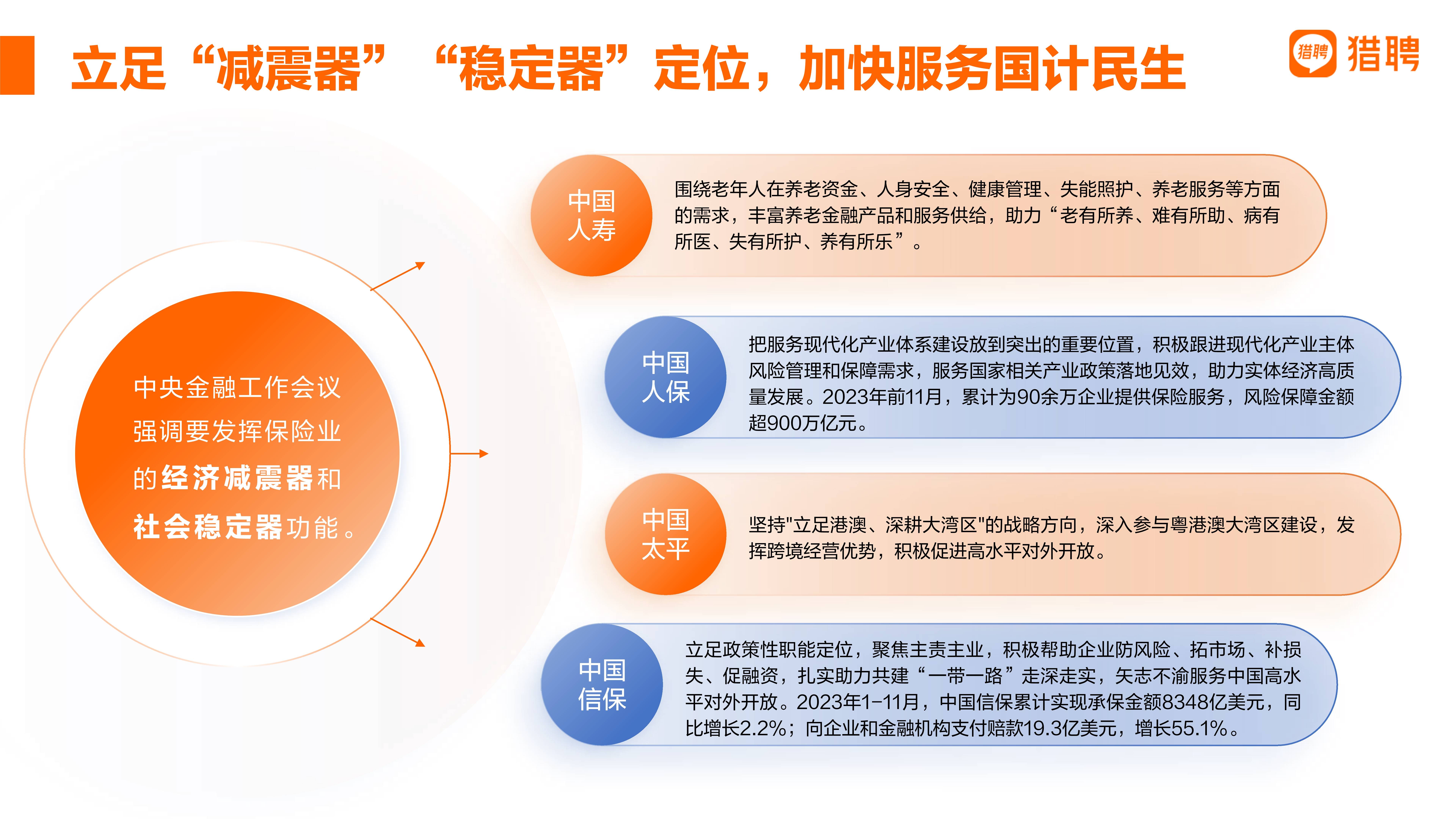 立足“减震器” “稳定器”定位，加快服务国计民生

猎聘 猎聘

中央金融工作会议强调要发挥保险业的经济减震器和社会稳定器功能。

中国人寿

围绕老年人在养老资金、人身安全、健康管理、失能照护、养老服务等方面的需求，丰富养老金融产品和服务供给，助力“老有所养、难有所助、病有所医、失有所护、养有所乐”。

中国人保

把服务现代化产业体系建设放到突出的重要位置，积极跟进现代化产业主体风险管理和保障需求，服务国家相关产业政策落地见效，助力实体经济高质量发展。2023年前11月，累计为90余万企业提供保险服务，风险保障金额超900万亿元。

中国太平

坚持"立足港澳、深耕大湾区"的战略方向，深入参与粤港澳大湾区建设，发挥跨境经营优势，积极促进高水平对外开放。

中国信保

立足政策性职能定位，聚焦主责主业，积极帮助企业防风险、拓市场、补损失、促融资，扎实助力共建“一带一路”走深走实，矢志不渝服务中国高水平对外开放。2023年1-11月，中国信保累计实现承保金额8348亿美元，同比增长2.2%；向企业和金融机构支付赔款19.3亿美元，增长55.1%。